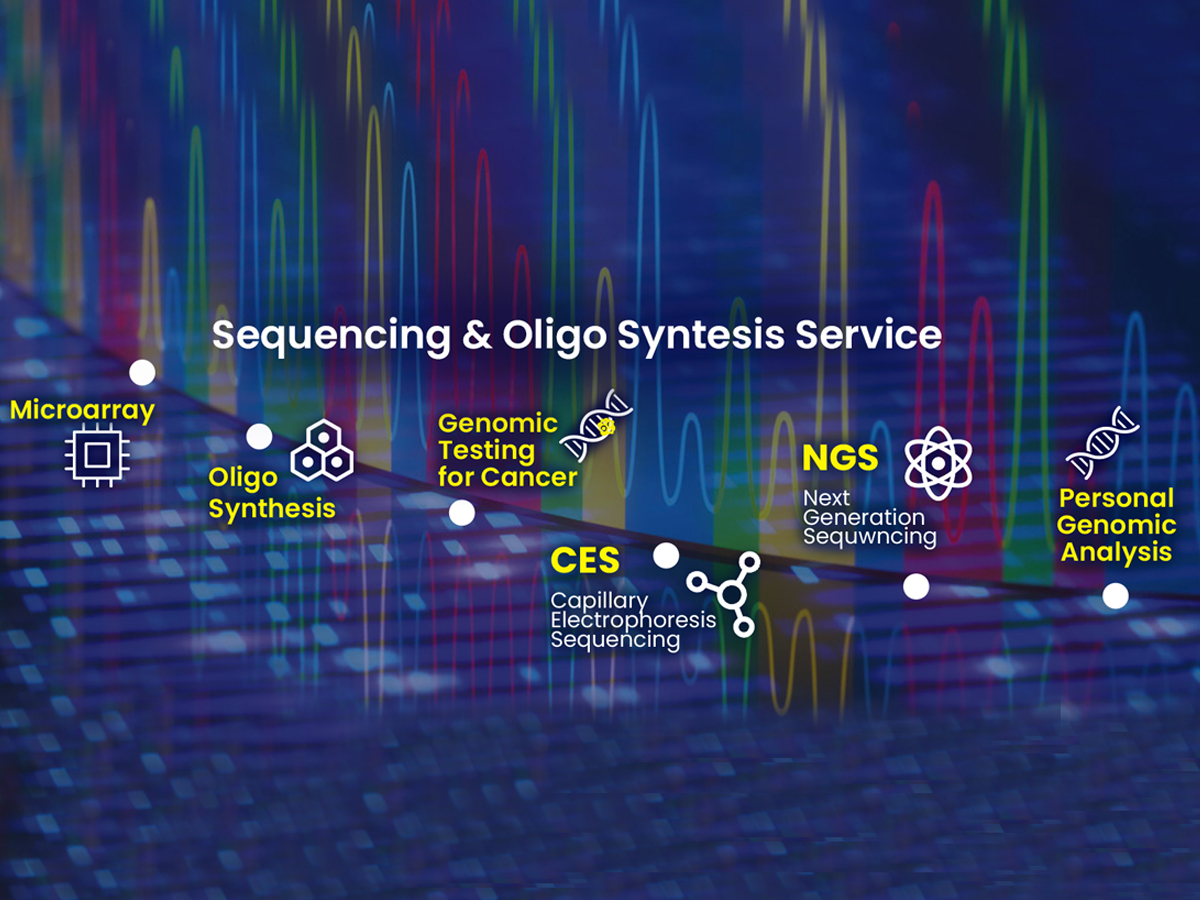 Sequencing & Oligo Syntesis Service

Microarray

Oligo Synthesis

Genomic Testing for Cancer

CES
Capillary Electrophoresis Sequencing

NGS
Next Generation Sequwncing

Personal Genomic Analysis